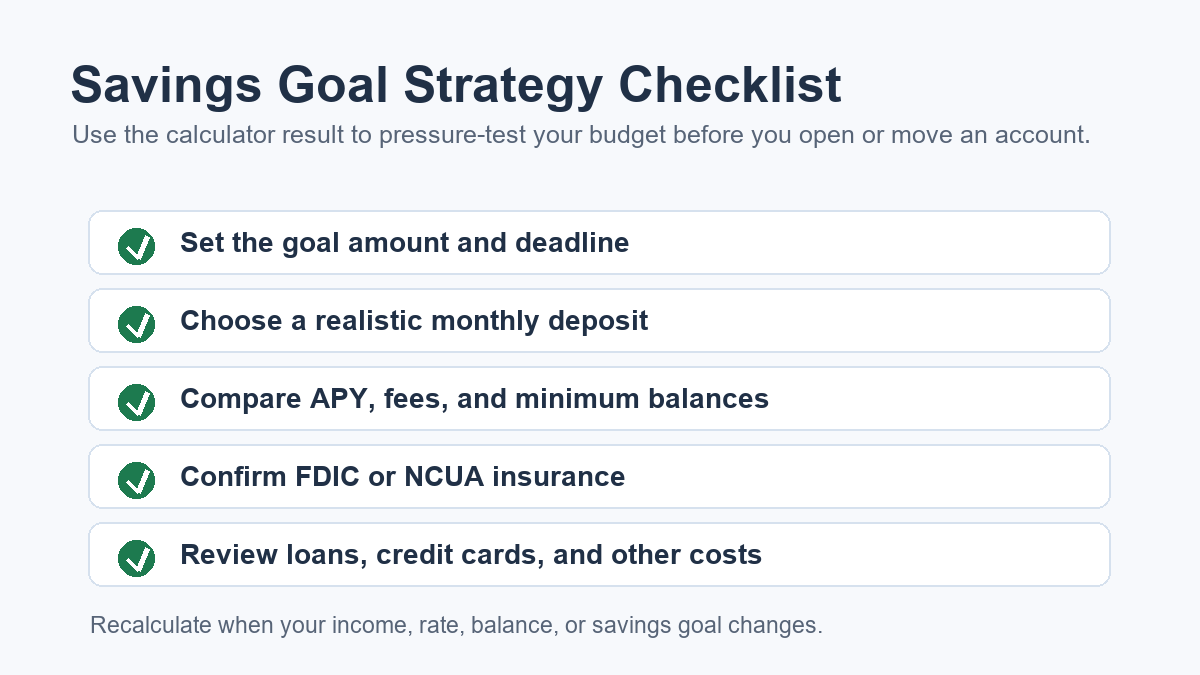 Savings Goal Strategy Checklist

Use the calculator result to pressure-test your budget before you open or move an account.

Set the goal amount and deadline

Choose a realistic monthly deposit

Compare APY, fees, and minimum balances

Confirm FDIC or NCUA insurance

Review loans, credit cards, and other costs

Recalculate when your income, rate, balance, or savings goal changes.